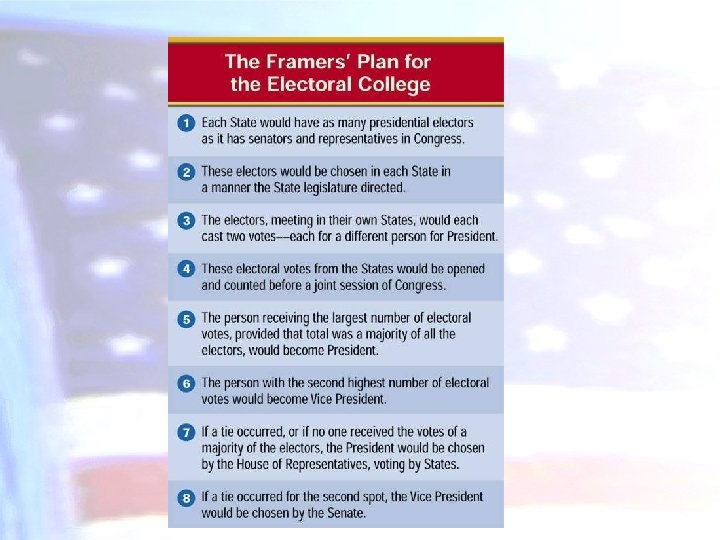 The Framers' Plan for the Electoral College

1 Each State would have as many presidential electors as it has senators and representatives in Congress.

2 These electors would be chosen in each State in a manner the State legislature directed.

3 The electors, meeting in their own States, would each cast two votes—each for a different person for President.

4 These electoral votes from the States would be opened and counted before a joint session of Congress.

5 The person receiving the largest number of electoral votes, provided that total was a majority of all the electors, would become President.

6 The person with the second highest number of electoral votes would become Vice President.

7 If a tie occurred, or if no one received the votes of a majority of the electors, the President would be chosen by the House of Representatives, voting by States.

8 If a tie occurred for the second spot, the Vice President would be chosen by the Senate.